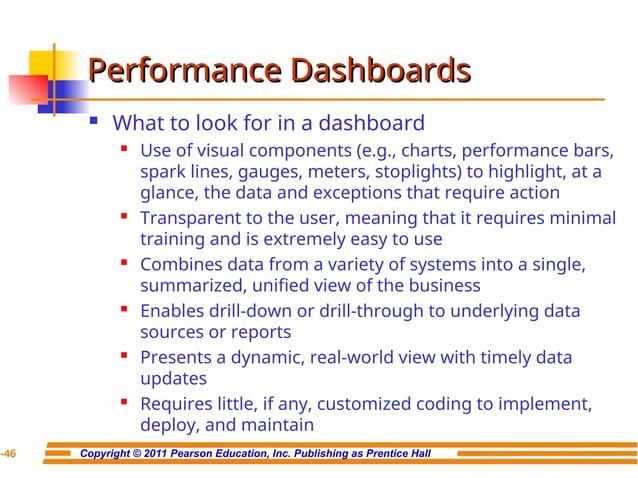 Performance Dashboards

- What to look for in a dashboard
  - Use of visual components (e.g., charts, performance bars, spark lines, gauges, meters, stoplights) to highlight, at a glance, the data and exceptions that require action
  - Transparent to the user, meaning that it requires minimal training and is extremely easy to use
  - Combines data from a variety of systems into a single, summarized, unified view of the business
  - Enables drill-down or drill-through to underlying data sources or reports
  - Presents a dynamic, real-world view with timely data updates
  - Requires little, if any, customized coding to implement, deploy, and maintain

-46

Copyright © 2011 Pearson Education, Inc. Publishing as Prentice Hall